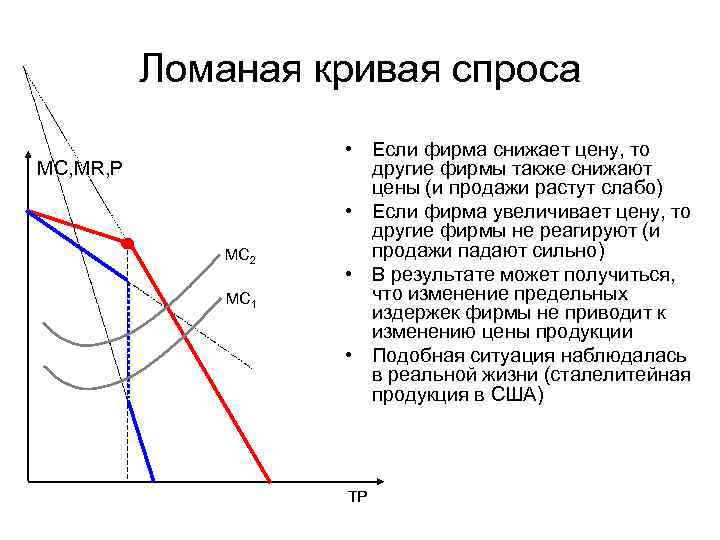 Ломаная кривая спроса

MC,MR,P

$MC_2$

$MC_1$

TP

• Если фирма снижает цену, то другие фирмы также снижают цены (и продажи растут слабо)
• Если фирма увеличивает цену, то другие фирмы не реагируют (и продажи падают сильно)
• В результате может получиться, что изменение предельных издержек фирмы не приводит к изменению цены продукции
• Подобная ситуация наблюдалась в реальной жизни (сталелитейная продукция в США)